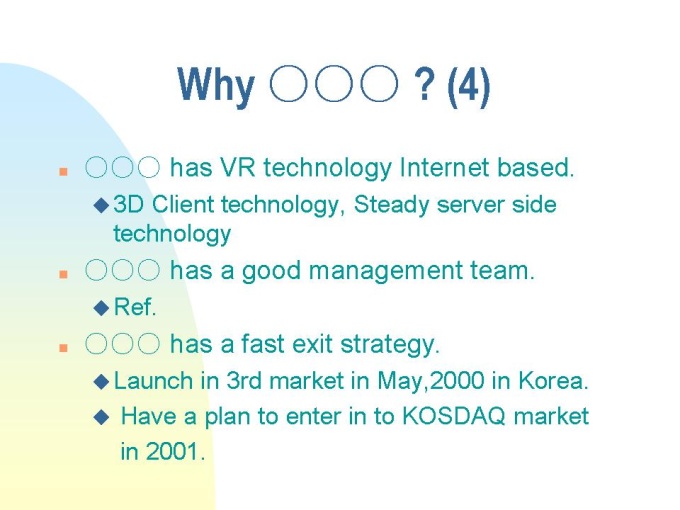 Why ○○○ ? (4)

▪ ○○○ has VR technology Internet based.

◆ 3D Client technology, Steady server side technology

▪ ○○○ has a good management team.

◆ Ref.

▪ ○○○ has a fast exit strategy.

◆ Launch in 3rd market in May,2000 in Korea.

◆ Have a plan to enter in to KOSDAQ market in 2001.